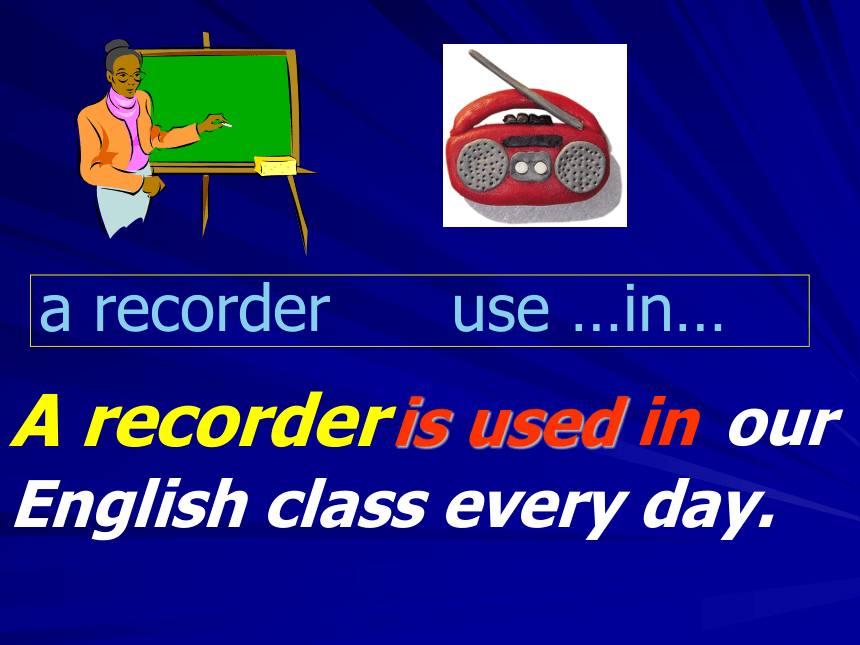 a recorder use …in…

A recorder is used in our English class every day.